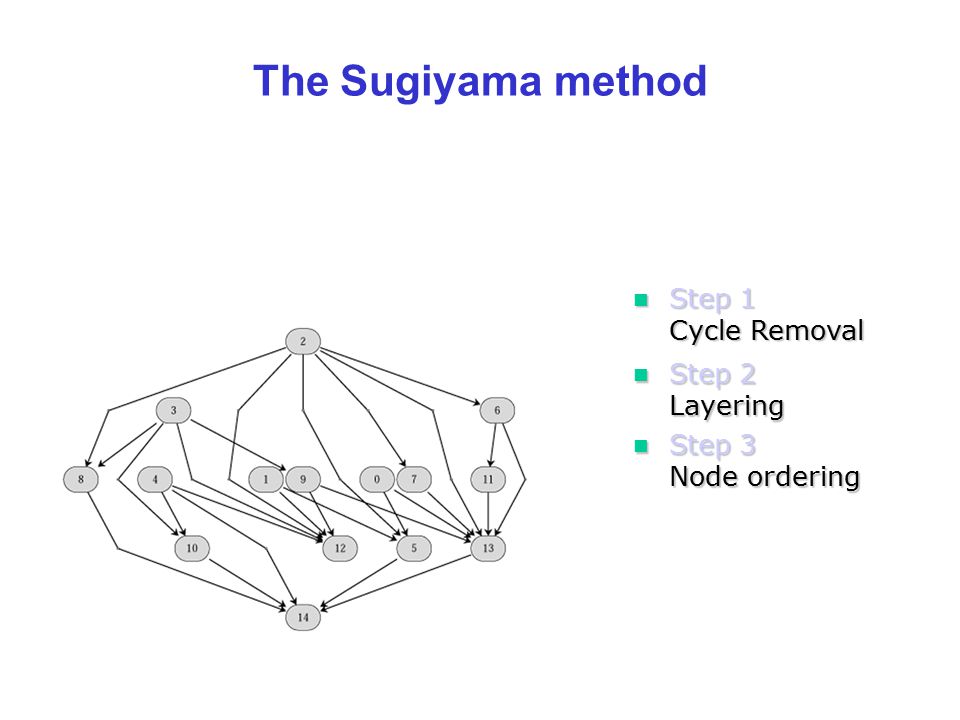 The Sugiyama method

2

3

6

8

4

1

9

0

7

11

10

12

5

13

14

Step 1
Cycle Removal

Step 2
Layering

Step 3
Node ordering